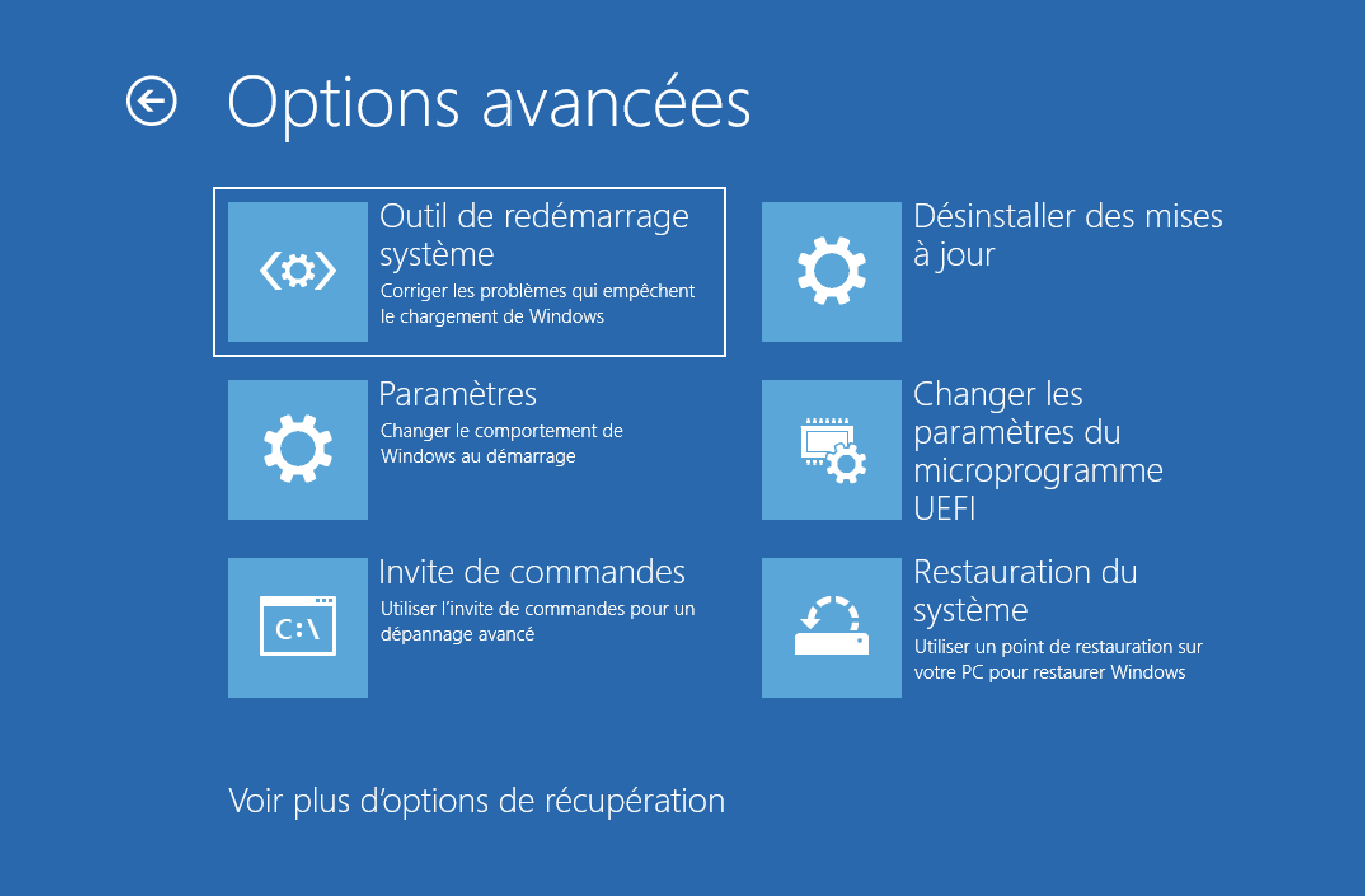 Options avancées

Outil de redémarrage système
Corriger les problèmes qui empêchent le chargement de Windows

Paramètres
Changer le comportement de Windows au démarrage

C:\
Invite de commandes
Utiliser l'invite de commandes pour un dépannage avancé

Désinstaller des mises à jour

Changer les paramètres du microprogramme UEFI

Restauration du système
Utiliser un point de restauration sur votre PC pour restaurer Windows

Voir plus d'options de récupération